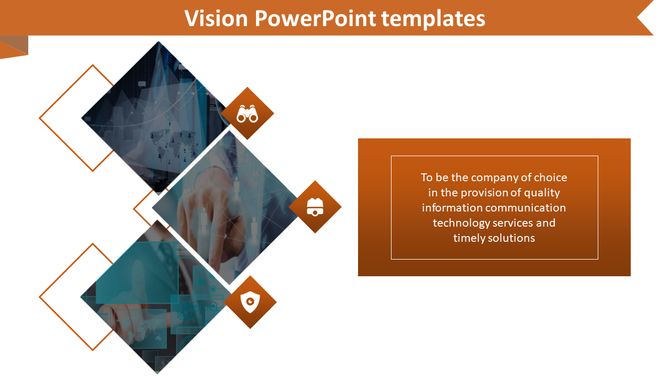 Vision PowerPoint templates

To be the company of choice in the provision of quality information communication technology services and timely solutions